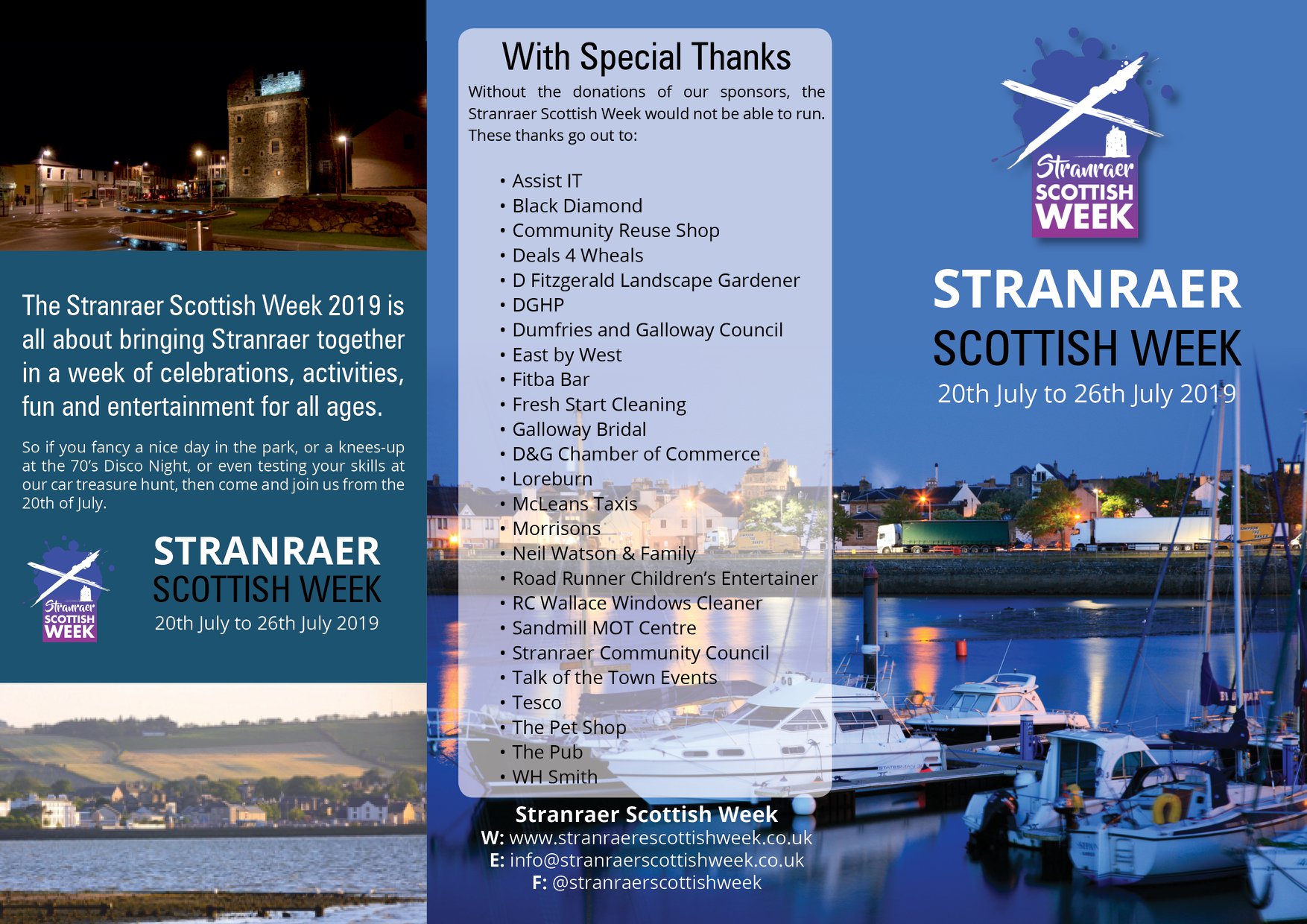 The Stranraer Scottish Week 2019 is all about bringing Stranraer together in a week of celebrations, activities, fun and entertainment for all ages.

So if you fancy a nice day in the park, or a knees-up at the 70's Disco Night, or even testing your skills at our car treasure hunt, then come and join us from the 20th of July.

Stranraer SCOTTISH WEEK

STRANRAER
SCOTTISH WEEK
20th July to 26th July 2019

With Special Thanks

Without the donations of our sponsors, the Stranraer Scottish Week would not be able to run. These thanks go out to:

• Assist IT
• Black Diamond
• Community Reuse Shop
• Deals 4 Wheals
• D Fitzgerald Landscape Gardener
• DGHP
• Dumfries and Galloway Council
• East by West
• Fitba Bar
• Fresh Start Cleaning
• Galloway Bridal
• D&G Chamber of Commerce
• Loreburn
• McLeans Taxis
• Morrisons
• Neil Watson & Family
• Road Runner Children's Entertainer
• RC Wallace Windows Cleaner
• Sandmill MOT Centre
• Stranraer Community Council
• Talk of the Town Events
• Tesco
• The Pet Shop
• The Pub
• WH Smith

Stranraer Scottish Week
W: www.stranraerescottishweek.co.uk
E: info@stranraerscottishweek.co.uk
F: @stranraerscottishweek

Stranraer SCOTTISH WEEK

STRANRAER
SCOTTISH WEEK
20th July to 26th July 2019